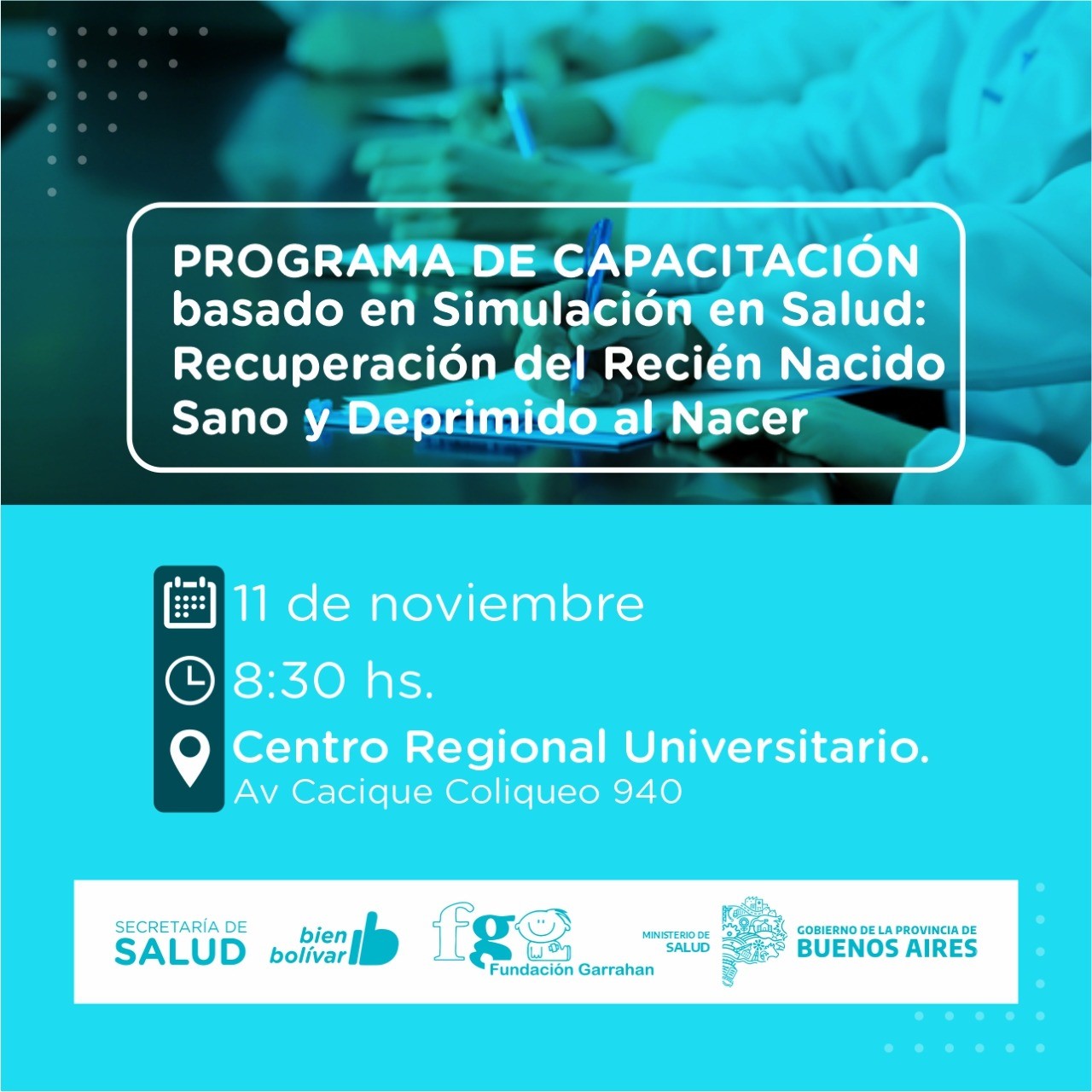 PROGRAMA DE CAPACITACIÓN basado en Simulación en Salud: Recuperación del Recién Nacido Sano y Deprimido al Nacer

11 de noviembre

8:30 hs.

Centro Regional Universitario.
Av Cacique Coliqueo 940

SECRETARÍA DE SALUD

bien bolívar

fg
Fundación Garrahan

MINISTERIO DE SALUD

GOBIERNO DE LA PROVINCIA DE BUENOS AIRES